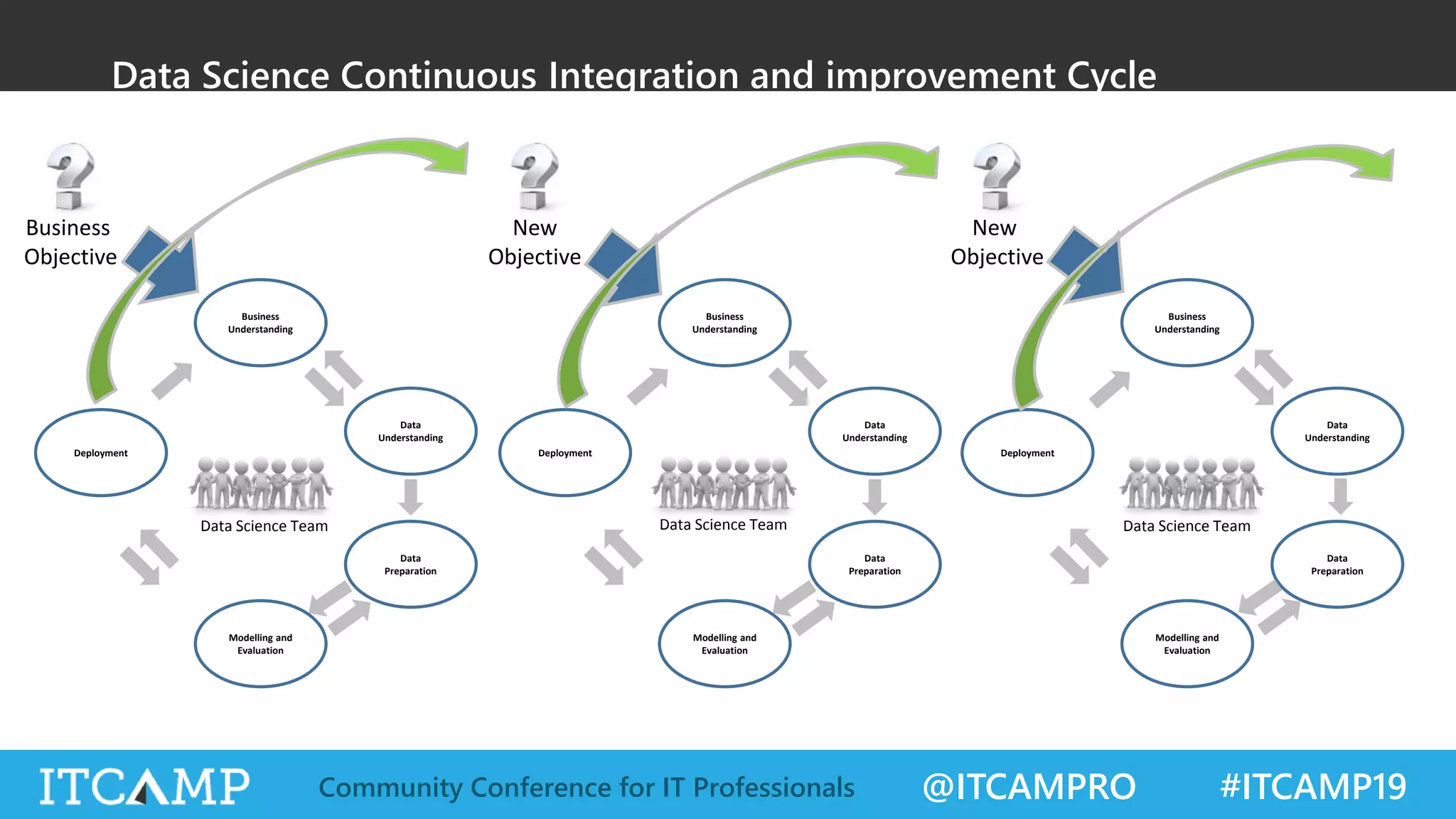 Data Science Continuous Integration and improvement Cycle

Business Objective

Business Understanding

Data Understanding

Data Preparation

Modelling and Evaluation

Deployment

Data Science Team

New Objective

Business Understanding

Data Understanding

Data Preparation

Modelling and Evaluation

Deployment

Data Science Team

New Objective

Business Understanding

Data Understanding

Data Preparation

Modelling and Evaluation

Deployment

Data Science Team

ITCAMP Community Conference for IT Professionals @ITCAMPRO #ITCAMP19